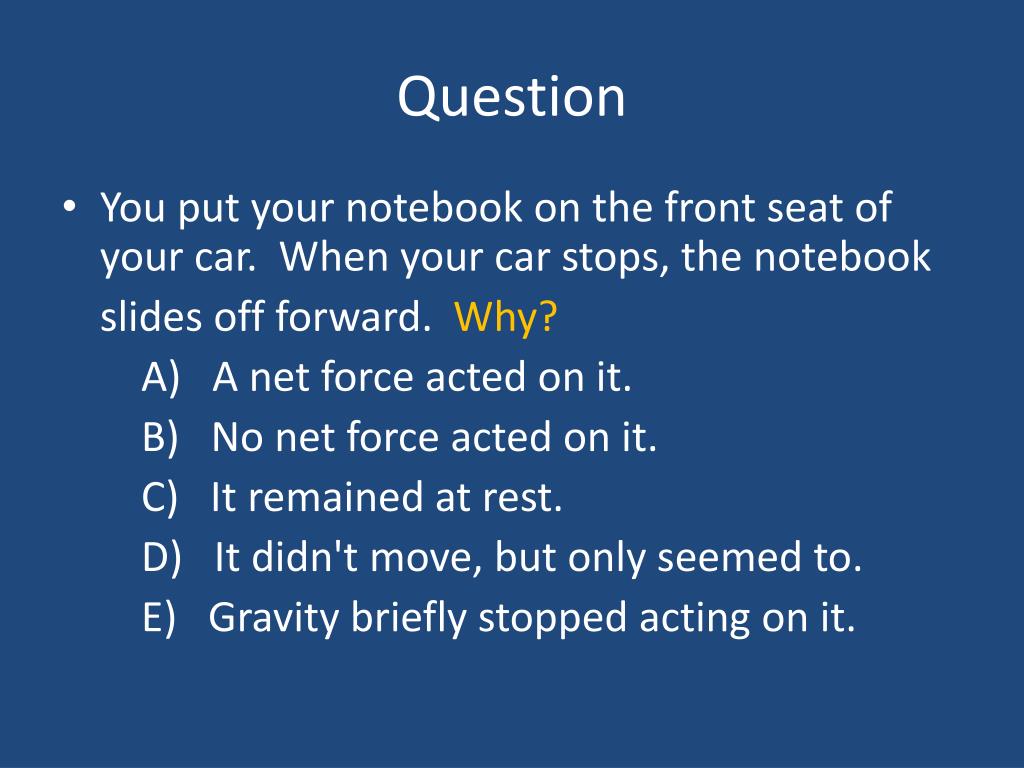 Question

• You put your notebook on the front seat of your car. When your car stops, the notebook slides off forward. Why?

A) A net force acted on it.
B) No net force acted on it.
C) It remained at rest.
D) It didn't move, but only seemed to.
E) Gravity briefly stopped acting on it.